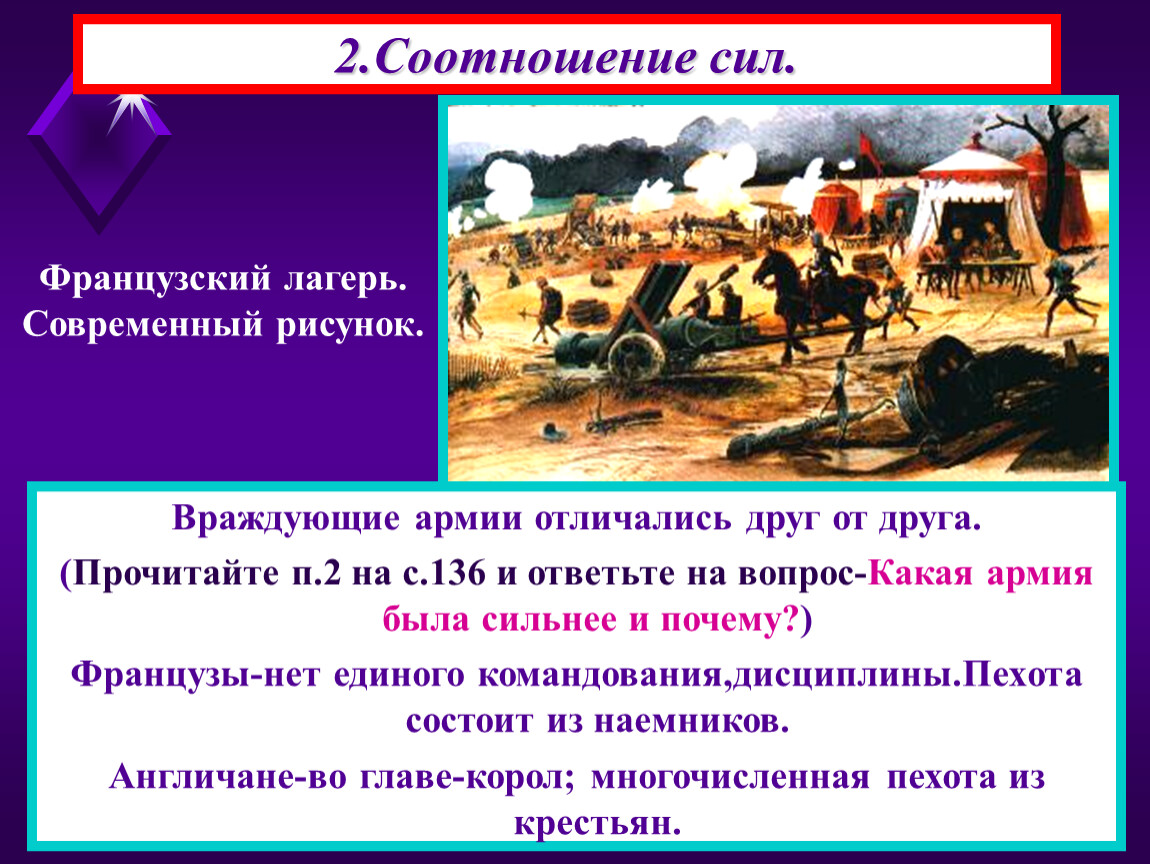 2.Соотношение сил.

Французский лагерь. Современный рисунок.

Враждующие армии отличались друг от друга.

(Прочитайте п.2 на с.136 и ответьте на вопрос-Какая армия была сильнее и почему?)

Французы-нет единого командования,дисциплины.Пехота состоит из наемников.

Англичане-во главе-корол; многочисленная пехота из крестьян.